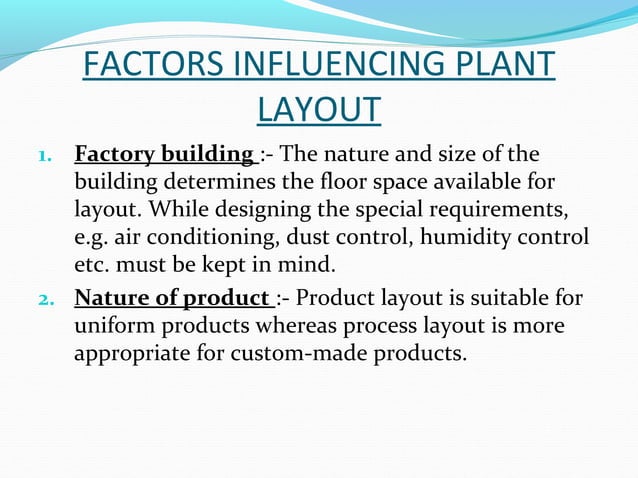 FACTORS INFLUENCING PLANT LAYOUT

1. Factory building :- The nature and size of the building determines the floor space available for layout. While designing the special requirements, e.g. air conditioning, dust control, humidity control etc. must be kept in mind.

2. Nature of product :- Product layout is suitable for uniform products whereas process layout is more appropriate for custom-made products.